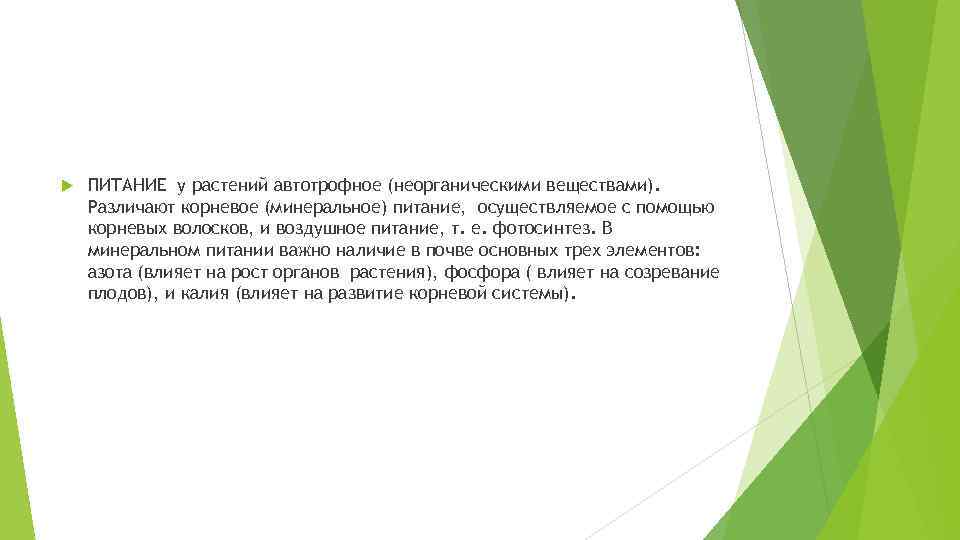 ПИТАНИЕ у растений автотрофное (неорганическими веществами). Различают корневое (минеральное) питание, осуществляемое с помощью корневых волосков, и воздушное питание, т. е. фотосинтез. В минеральном питании важно наличие в почве основных трех элементов: азота (влияет на рост органов растения), фосфора ( влияет на созревание плодов), и калия (влияет на развитие корневой системы).